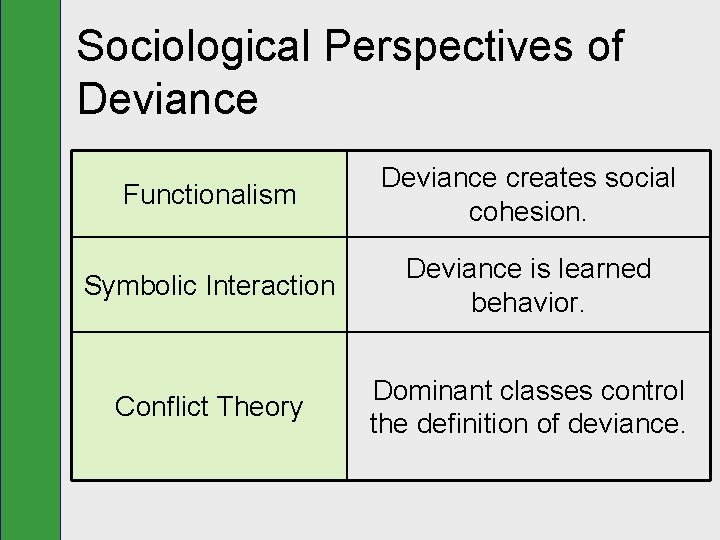 Sociological Perspectives of Deviance

| Functionalism | Deviance creates social cohesion. |
|---|---|
| Symbolic Interaction | Deviance is learned behavior. |
| Conflict Theory | Dominant classes control the definition of deviance. |